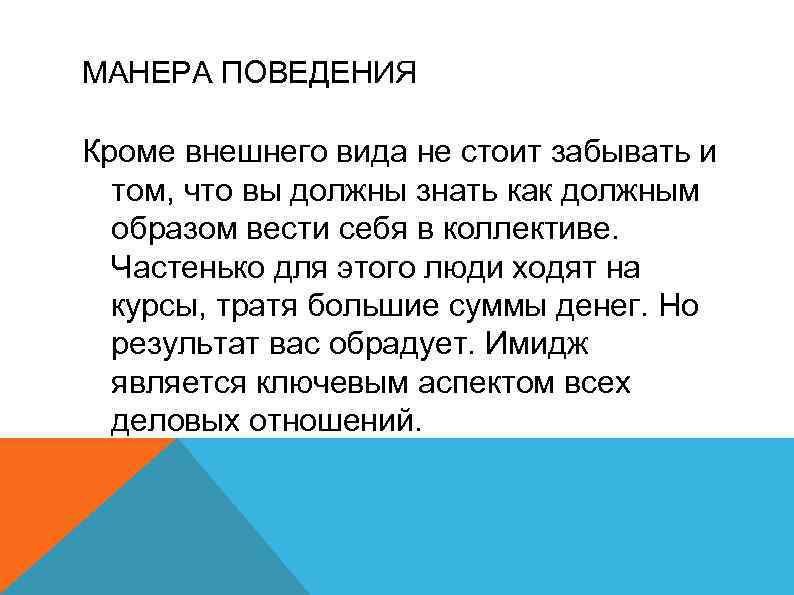 МАНЕРА ПОВЕДЕНИЯ

Кроме внешнего вида не стоит забывать и том, что вы должны знать как должным образом вести себя в коллективе. Частенько для этого люди ходят на курсы, тратя большие суммы денег. Но результат вас обрадует. Имидж является ключевым аспектом всех деловых отношений.